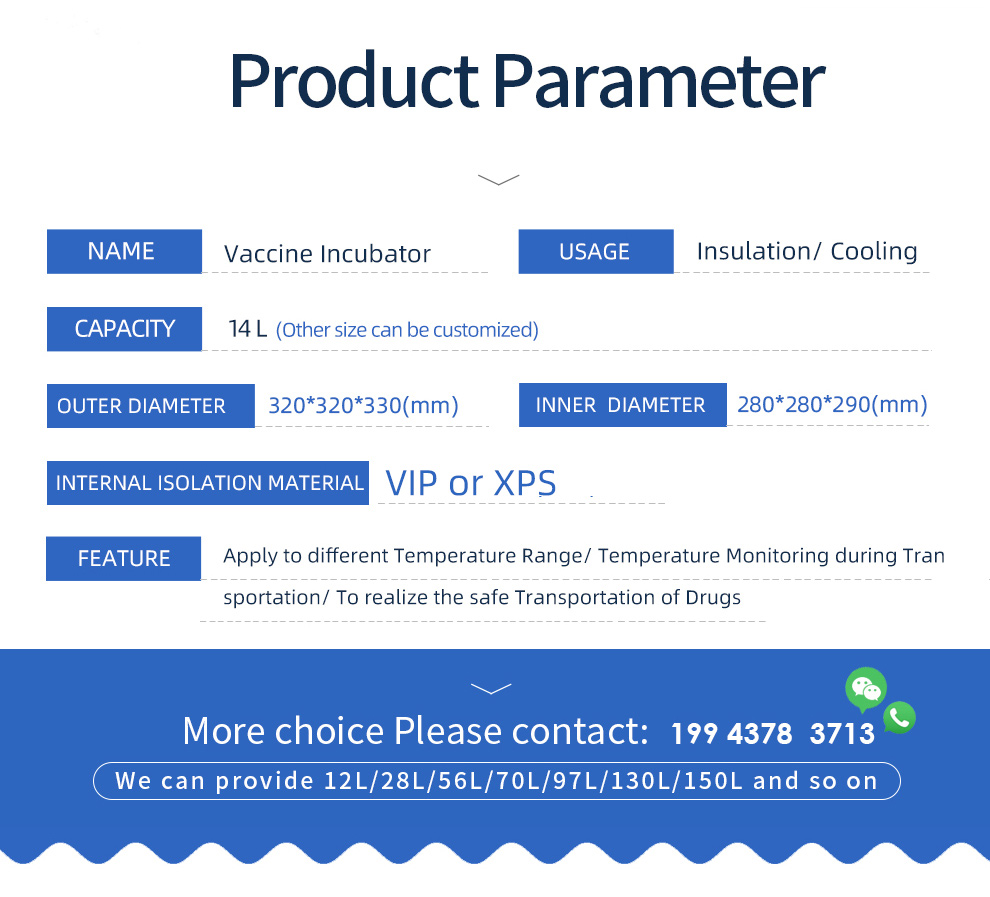 Product Parameter

NAME Vaccine Incubator

USAGE Insulation/ Cooling

CAPACITY 14 L (Other size can be customized)

OUTER DIAMETER 320*320*330(mm)

INNER DIAMETER 280*280*290(mm)

INTERNAL ISOLATION MATERIAL VIP or XPS

FEATURE Apply to different Temperature Range/ Temperature Monitoring during Transportation/ To realize the safe Transportation of Drugs

More choice Please contact: 199 4378 3713

We can provide 12L/28L/56L/70L/97L/130L/150L and so on